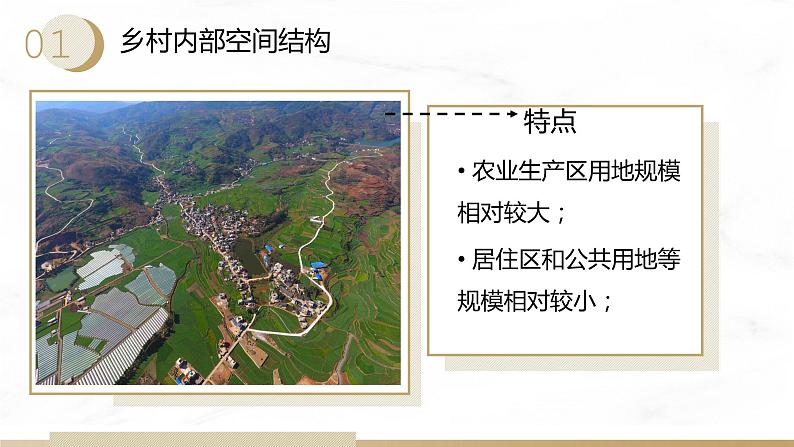 01 乡村内部空间结构

特点

• 农业生产区用地规模相对较大；

• 居住区和公共用地等规模相对较小；